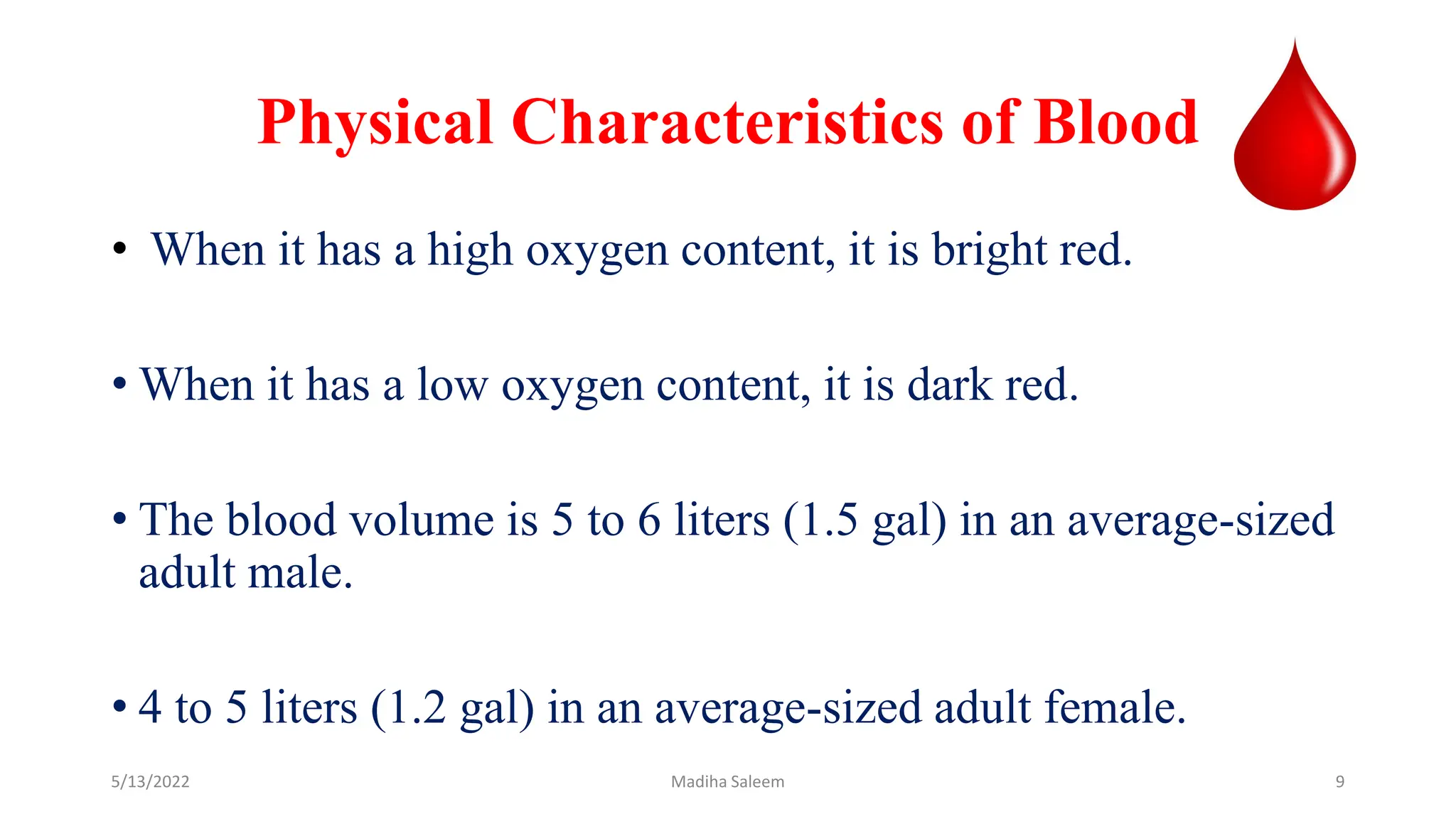 Physical Characteristics of Blood

• When it has a high oxygen content, it is bright red.

• When it has a low oxygen content, it is dark red.

• The blood volume is 5 to 6 liters (1.5 gal) in an average-sized adult male.

• 4 to 5 liters (1.2 gal) in an average-sized adult female.

5/13/2022

Madiha Saleem

9